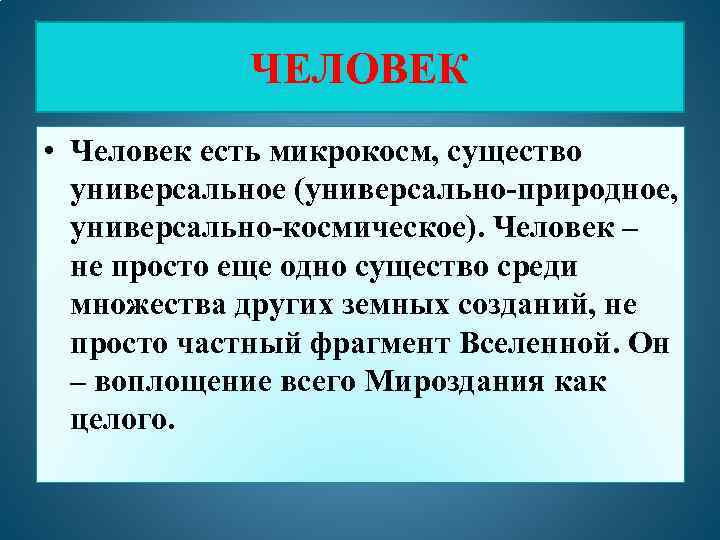 ЧЕЛОВЕК

• Человек есть микрокосм, существо универсальное (универсально-природное, универсально-космическое). Человек – не просто еще одно существо среди множества других земных созданий, не просто частный фрагмент Вселенной. Он – воплощение всего Мироздания как целого.